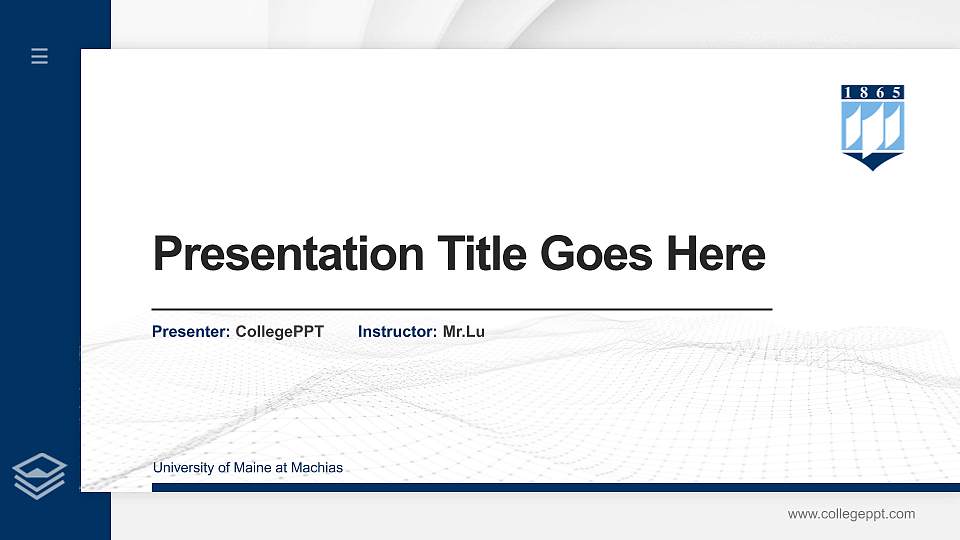 1865

Presentation Title Goes Here

Presenter: CollegePPT Instructor: Mr.Lu

University of Maine at Machias

www.collegeppt.com